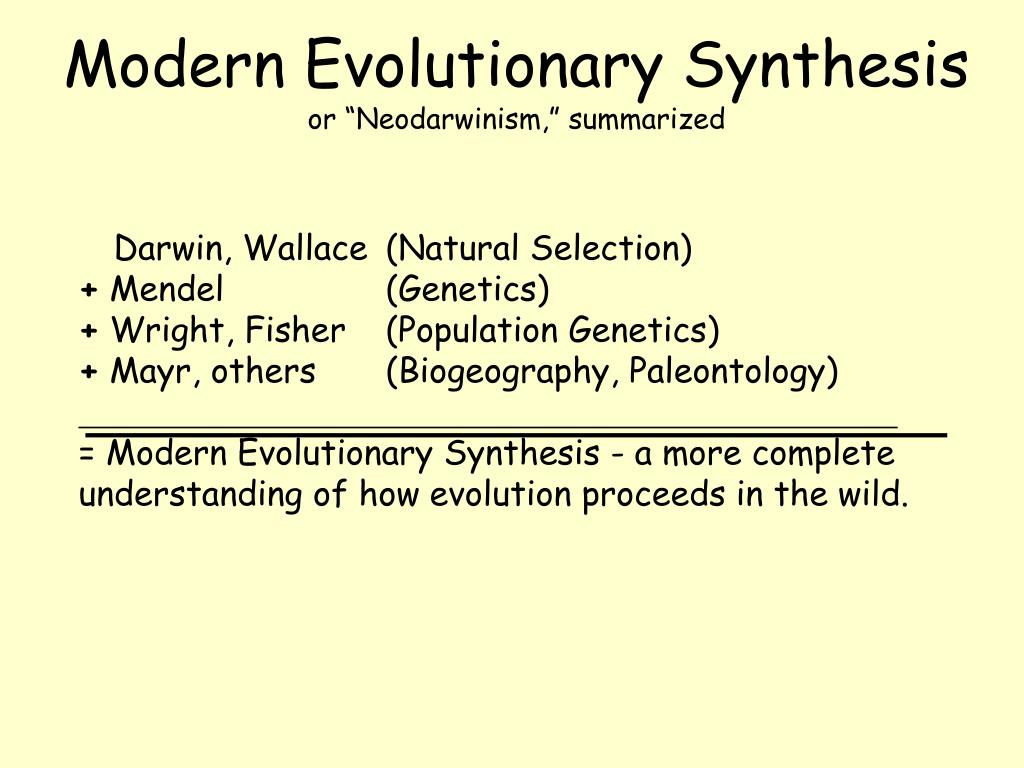 Modern Evolutionary Synthesis
or “Neodarwinism,” summarized

Darwin, Wallace (Natural Selection)
+ Mendel (Genetics)
+ Wright, Fisher (Population Genetics)
+ Mayr, others (Biogeography, Paleontology)

= Modern Evolutionary Synthesis - a more complete understanding of how evolution proceeds in the wild.